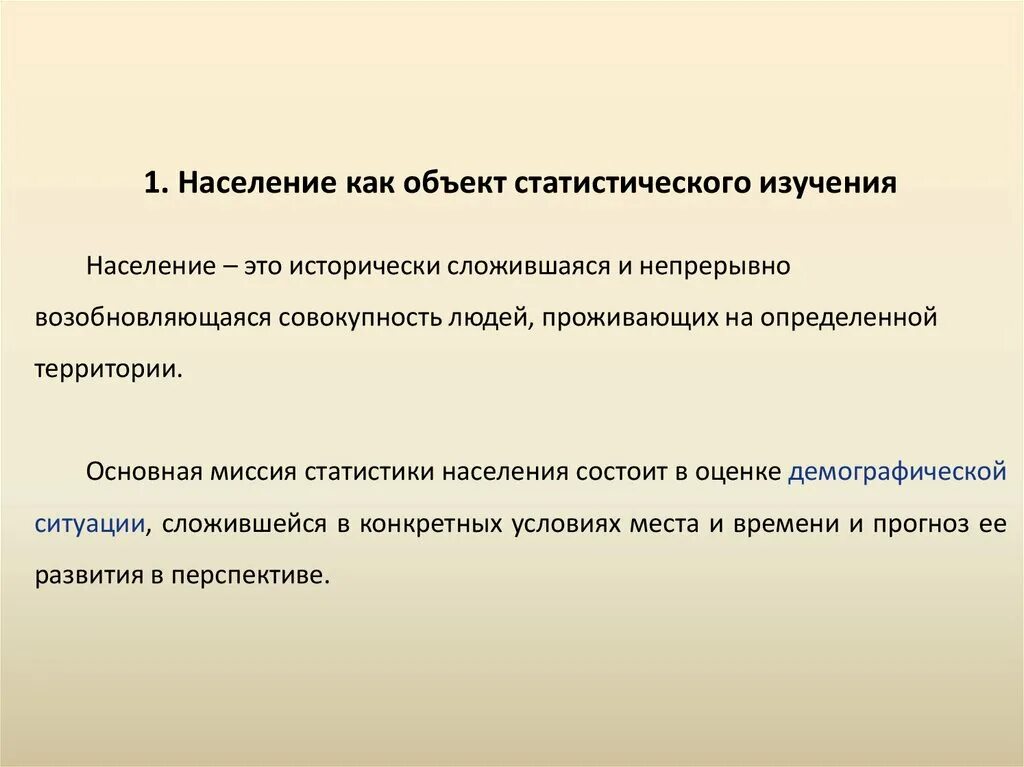 1. Население как объект статистического изучения

Население – это исторически сложившаяся и непрерывно возобновляющаяся совокупность людей, проживающих на определенной территории.

Основная миссия статистики населения состоит в оценке демографической ситуации, сложившейся в конкретных условиях места и времени и прогноз ее развития в перспективе.